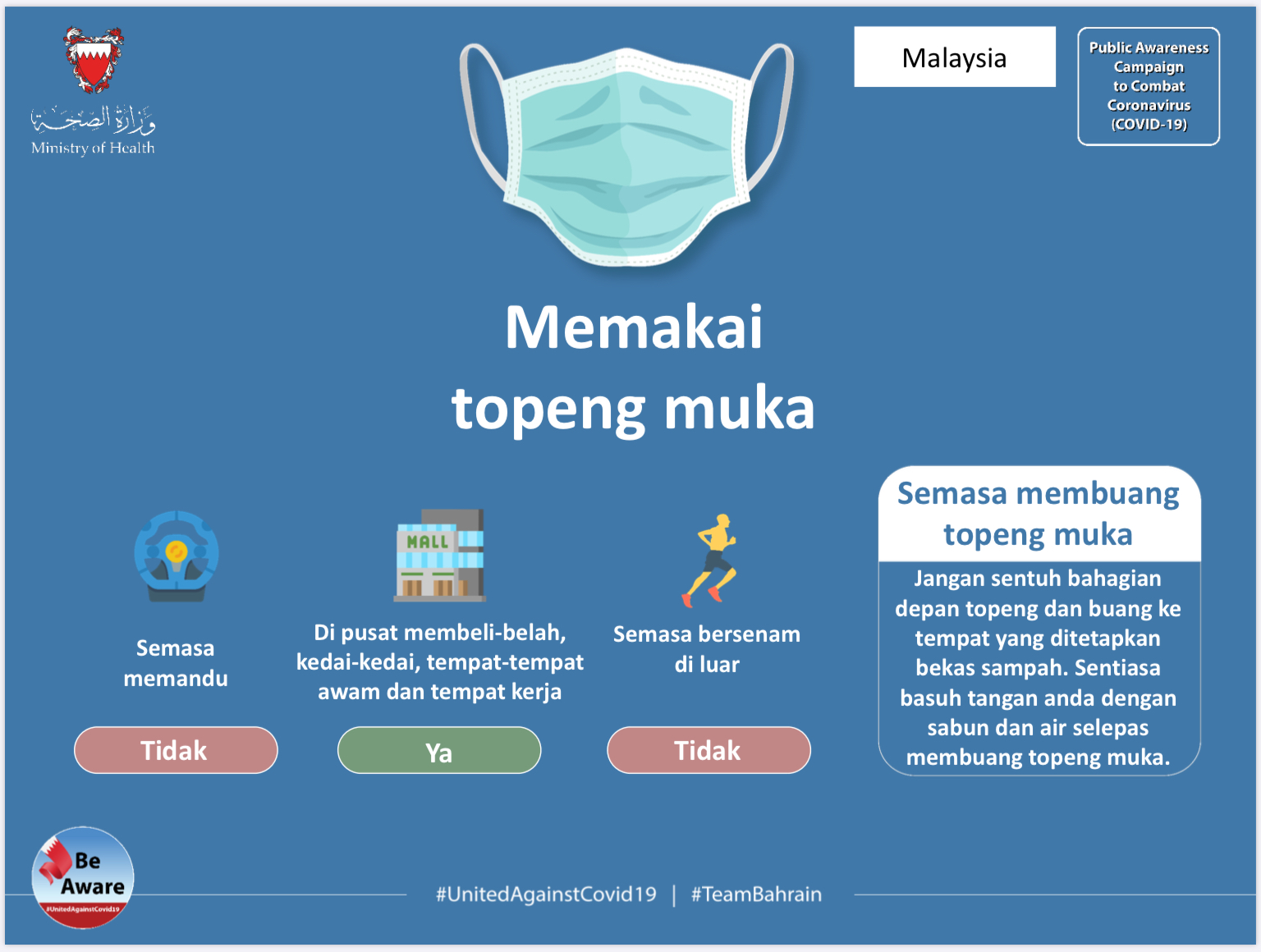 وزارة الصحة
Ministry of Health

Malaysia

Public Awareness Campaign to Combat Coronavirus (COVID-19)

Memakai topeng muka

MALL

Semasa memandu

Tidak

Di pusat membeli-belah, kedai-kedai, tempat-tempat awam dan tempat kerja

Ya

Semasa bersenam di luar

Tidak

Semasa membuang topeng muka

Jangan sentuh bahagian depan topeng dan buang ke tempat yang ditetapkan bekas sampah. Sentiasa basuh tangan anda dengan sabun dan air selepas membuang topeng muka.

Be Aware
#UnitedAgainstCovid19

#UnitedAgainstCovid19 | #TeamBahrain